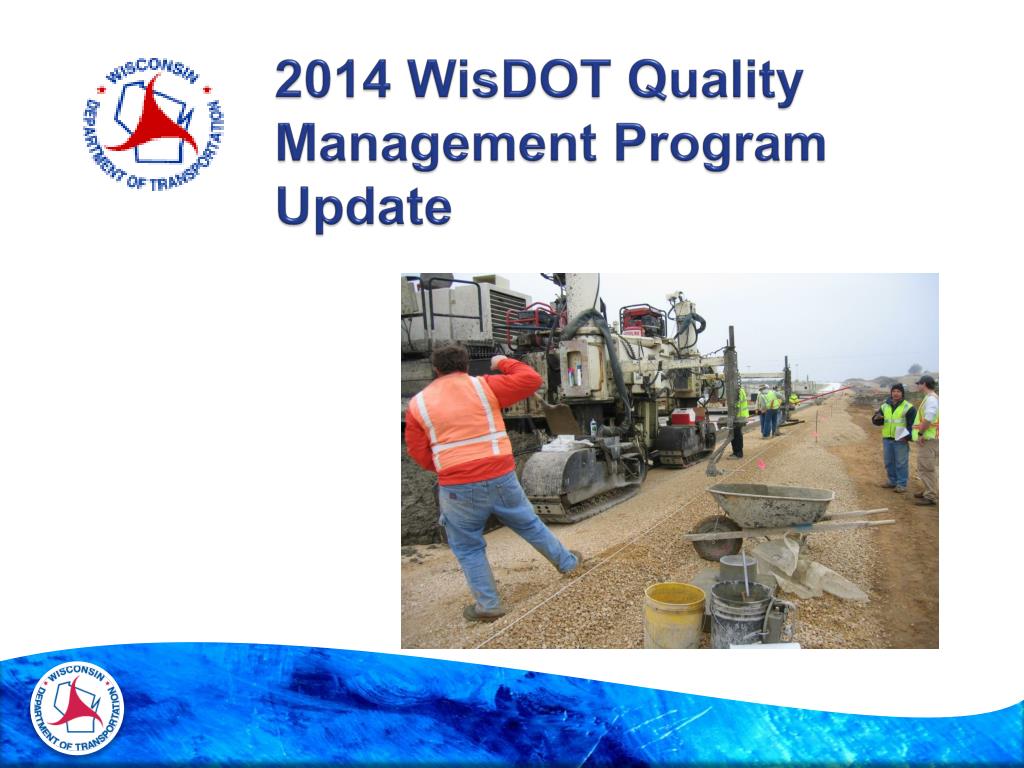 WISCONSIN DEPARTMENT OF TRANSPORTATION

2014 WisDOT Quality Management Program Update

WISCONSIN DEPARTMENT OF TRANSPORTATION